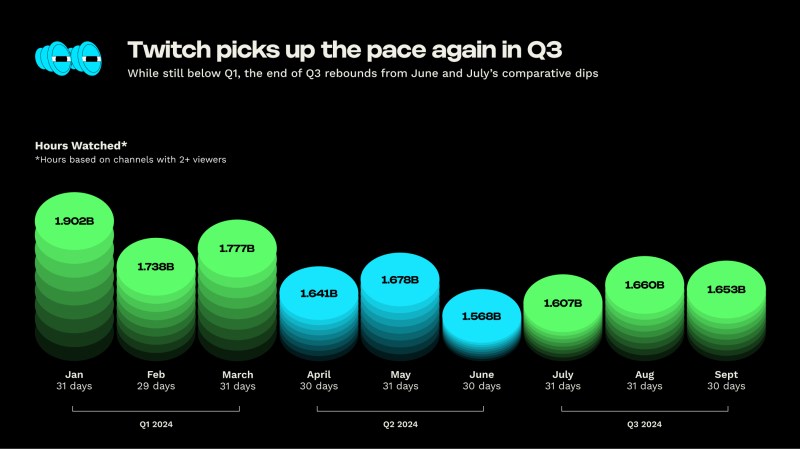 Twitch picks up the pace again in Q3

While still below Q1, the end of Q3 rebounds from June and July's comparative dips

Hours Watched*

*Hours based on channels with 2+ viewers

1.902B

1.738B

1.777B

1.641B

1.678B

1.568B

1.607B

1.660B

1.653B

Jan
31 days

Feb
29 days

March
31 days

April
30 days

May
31 days

June
30 days

July
31 days

Aug
31 days

Sept
30 days

Q1 2024

Q2 2024

Q3 2024